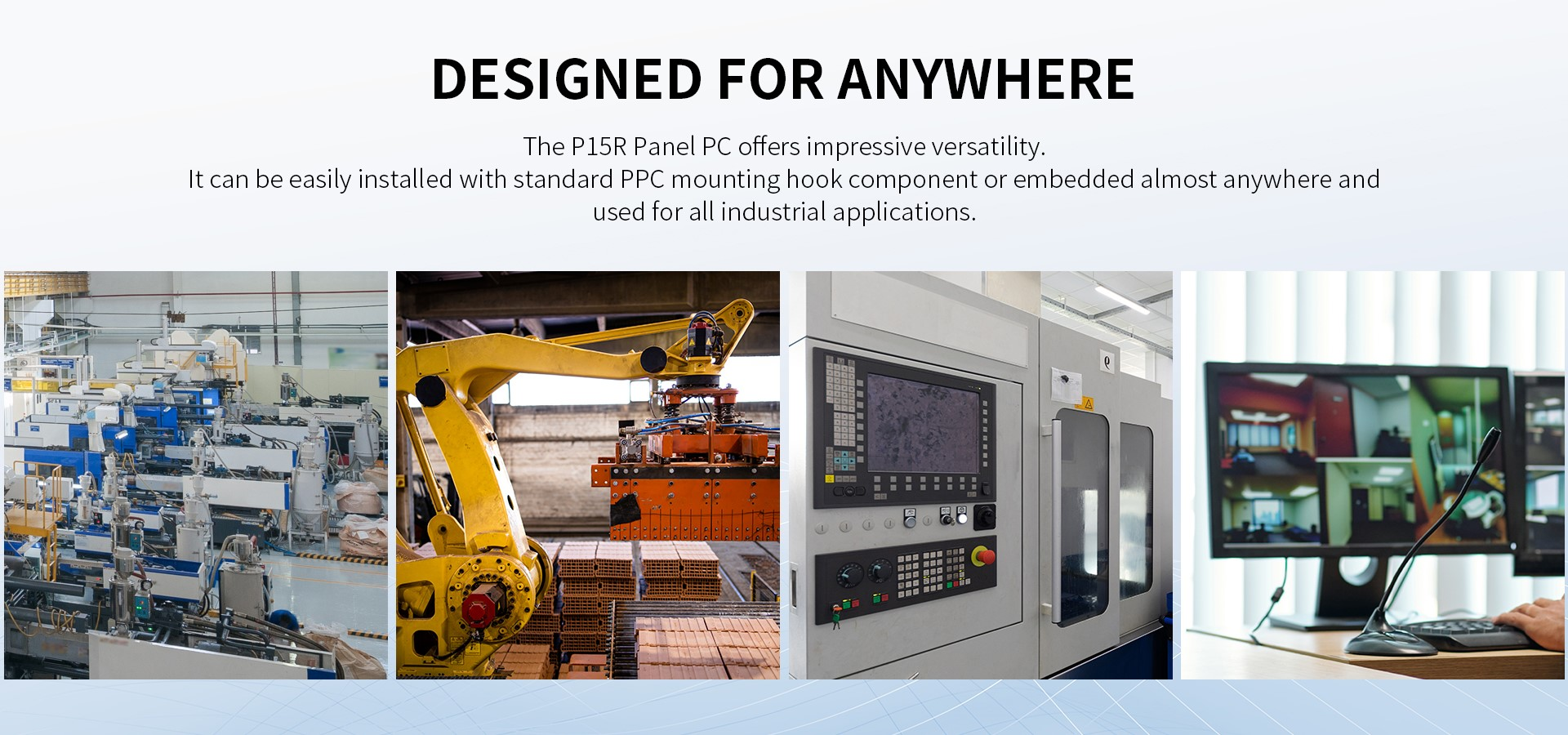 DESIGNED FOR ANYWHERE

The P15R Panel PC offers impressive versatility.
It can be easily installed with standard PPC mounting hook component or embedded almost anywhere and used for all industrial applications.